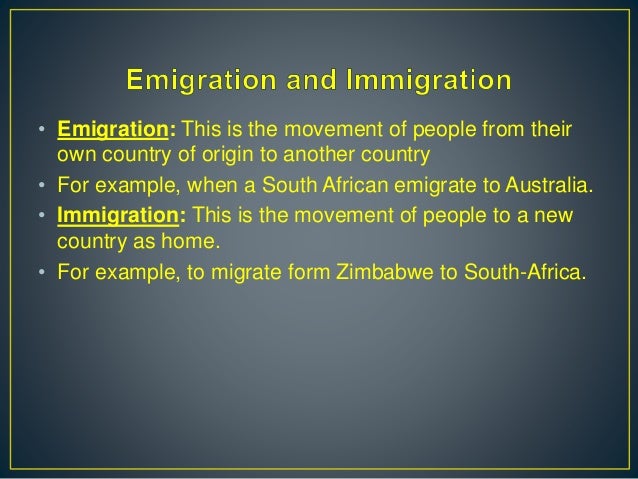 Emigration and Immigration

• Emigration: This is the movement of people from their own country of origin to another country
• For example, when a South African emigrate to Australia.
• Immigration: This is the movement of people to a new country as home.
• For example, to migrate form Zimbabwe to South-Africa.